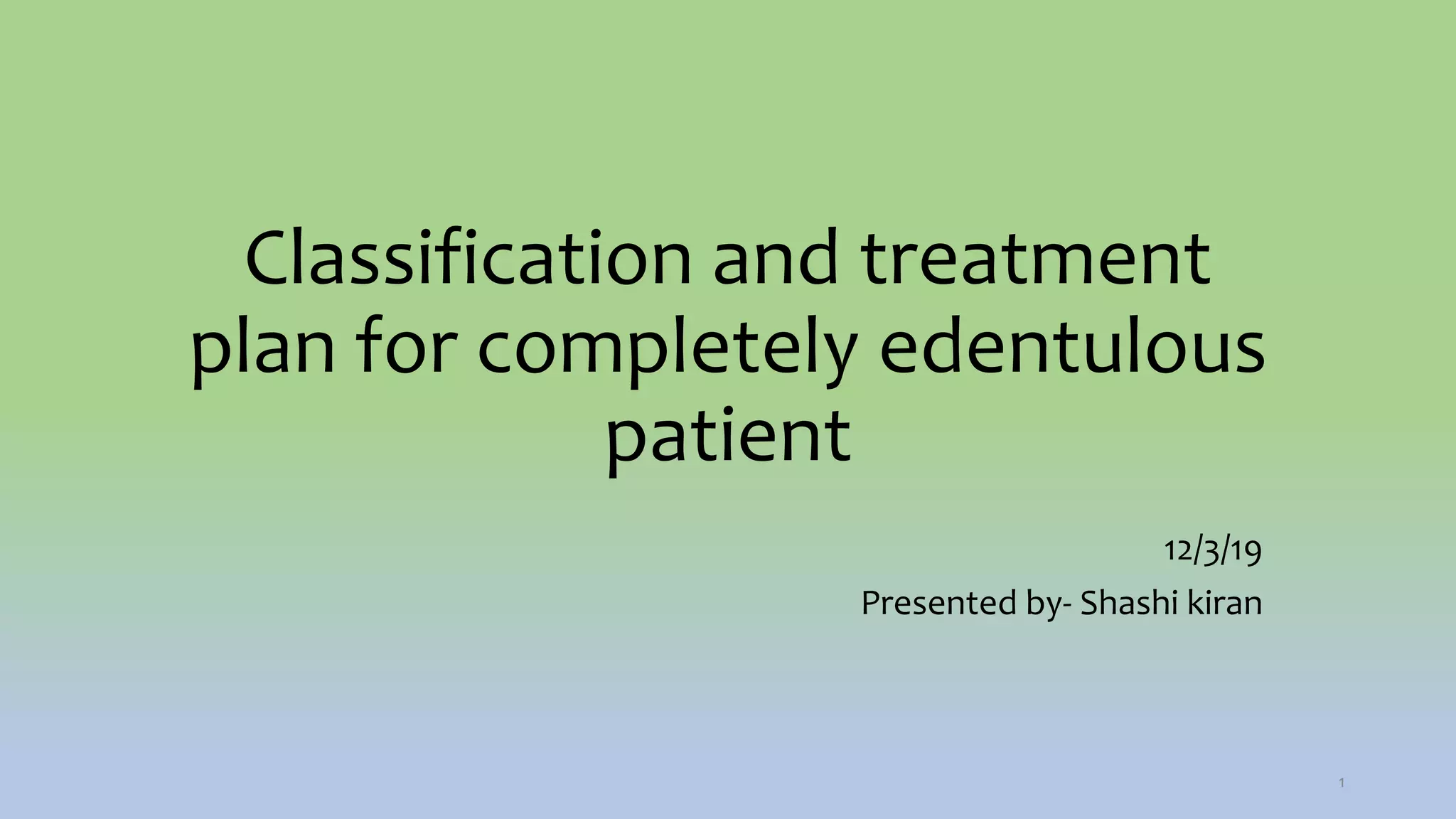 Classification and treatment plan for completely edentulous patient

12/3/19

Presented by- Shashi kiran

1